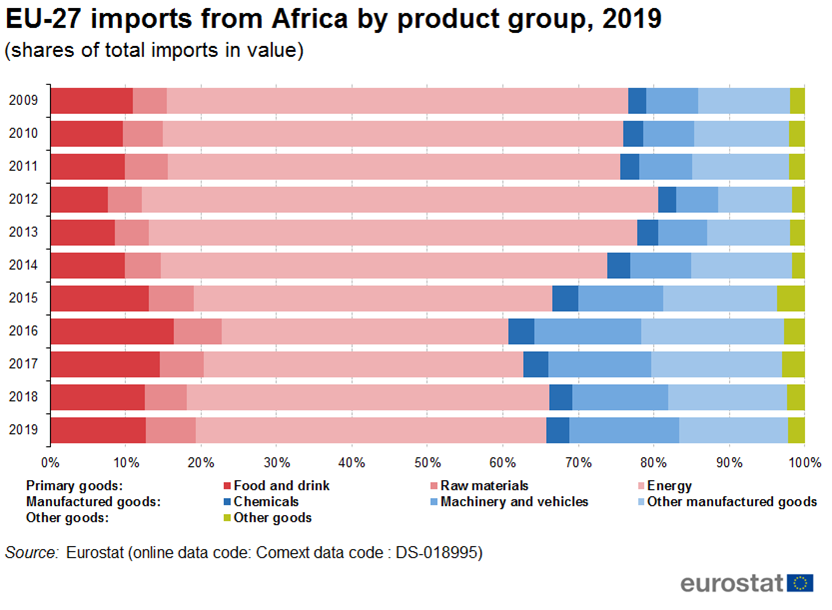 EU-27 imports from Africa by product group, 2019
(shares of total imports in value)

2009
2010
2011
2012
2013
2014
2015
2016
2017
2018
2019

0% 10% 20% 30% 40% 50% 60% 70% 80% 90% 100%

Primary goods: Food and drink Raw materials Energy
Manufactured goods: Chemicals Machinery and vehicles Other manufactured goods
Other goods: Other goods

Source: Eurostat (online data code: Comext data code : DS-018995)

eurostat